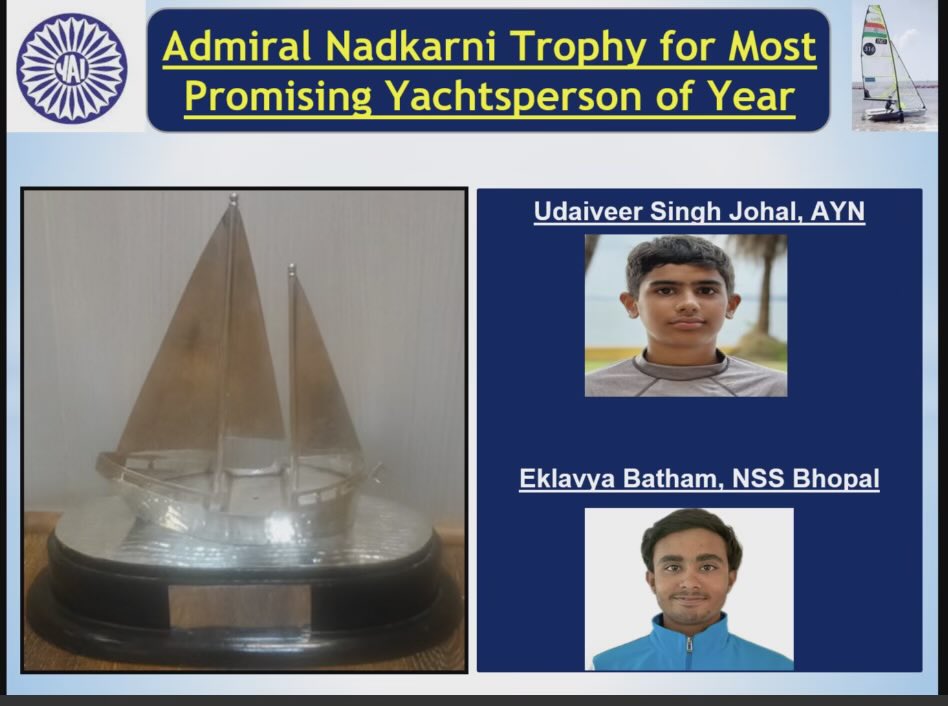 YAI

Admiral Nadkarni Trophy for Most Promising Yachtsperson of Year

Udaiveer Singh Johal, AYN

Eklavya Batham, NSS Bhopal